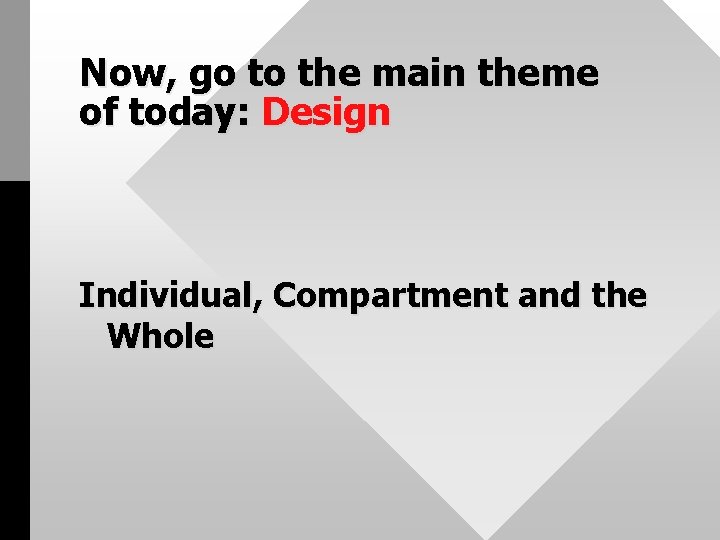 Now, go to the main theme of today: Design

Individual, Compartment and the Whole